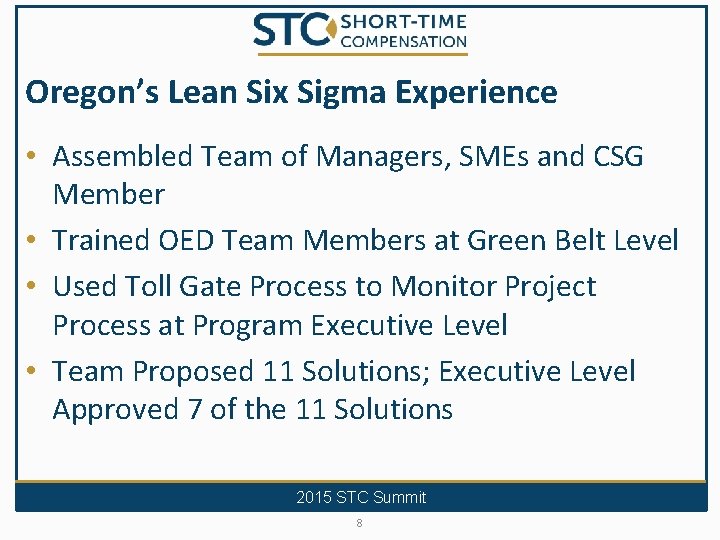 STC SHORT-TIME COMPENSATION

Oregon's Lean Six Sigma Experience

• Assembled Team of Managers, SMEs and CSG Member
• Trained OED Team Members at Green Belt Level
• Used Toll Gate Process to Monitor Project Process at Program Executive Level
• Team Proposed 11 Solutions; Executive Level Approved 7 of the 11 Solutions

2015 STC Summit

8